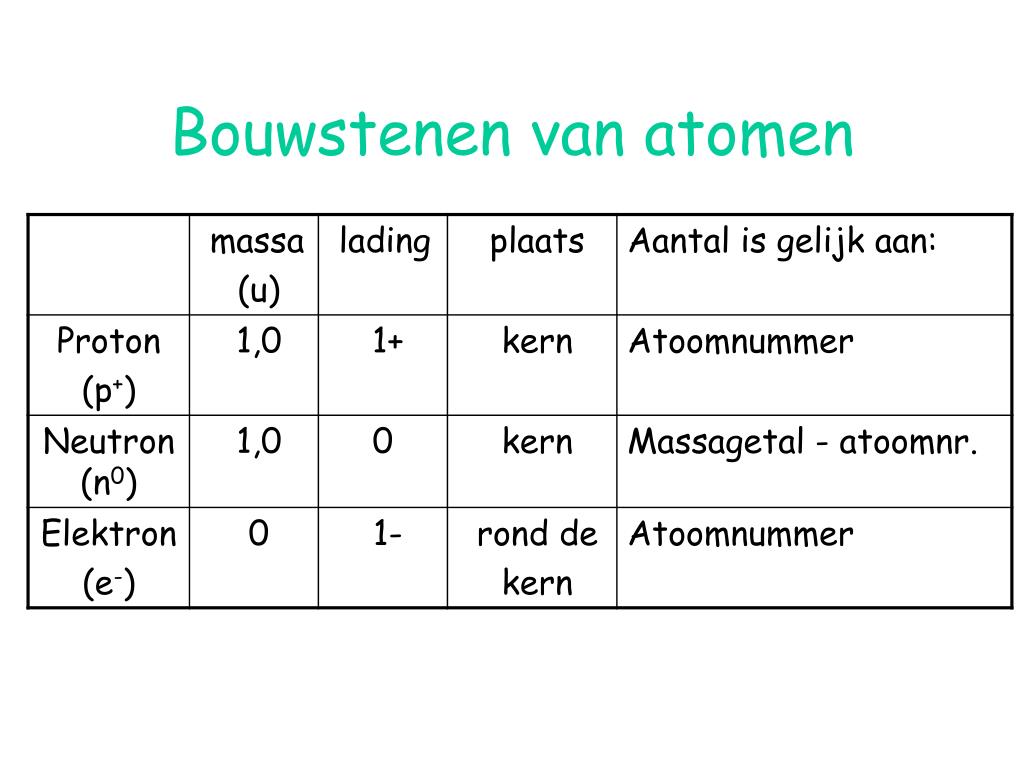 Bouwstenen van atomen

| | massa (u) | lading | plaats | Aantal is gelijk aan: |
|---|---|---|---|---|
| Proton ($p^+$) | 1,0 | 1+ | kern | Atoomnummer |
| Neutron ($n^0$) | 1,0 | 0 | kern | Massagetal - atoomnr. |
| Elektron ($e^-$) | 0 | 1- | rond de kern | Atoomnummer |